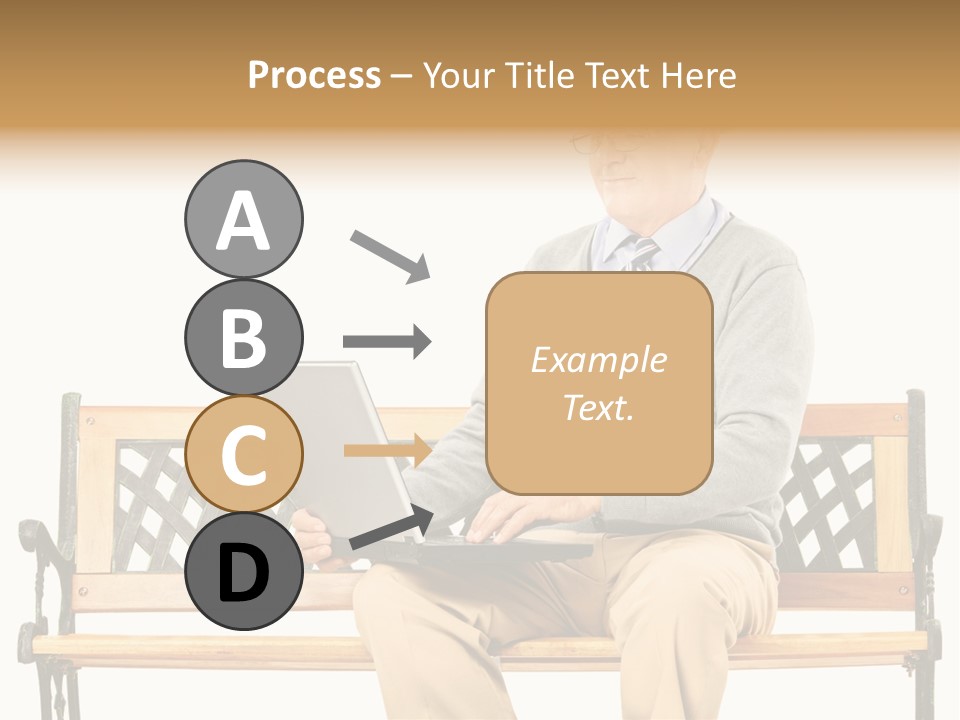 Process – Your Title Text Here

A

B

C

D

Example Text.